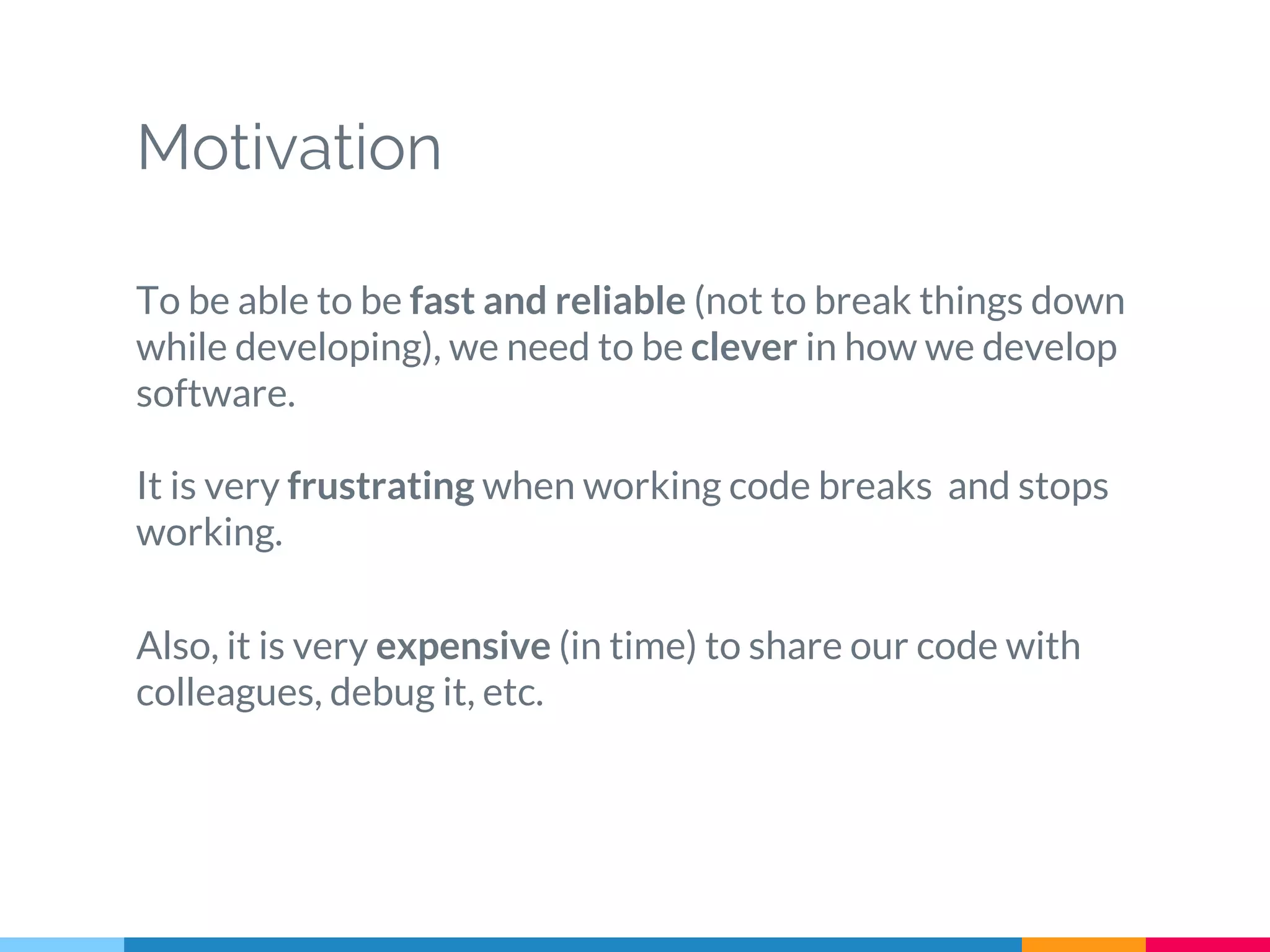 Motivation

To be able to be fast and reliable (not to break things down while developing), we need to be clever in how we develop software.

It is very frustrating when working code breaks  and stops working.

Also, it is very expensive (in time) to share our code with colleagues, debug it, etc.